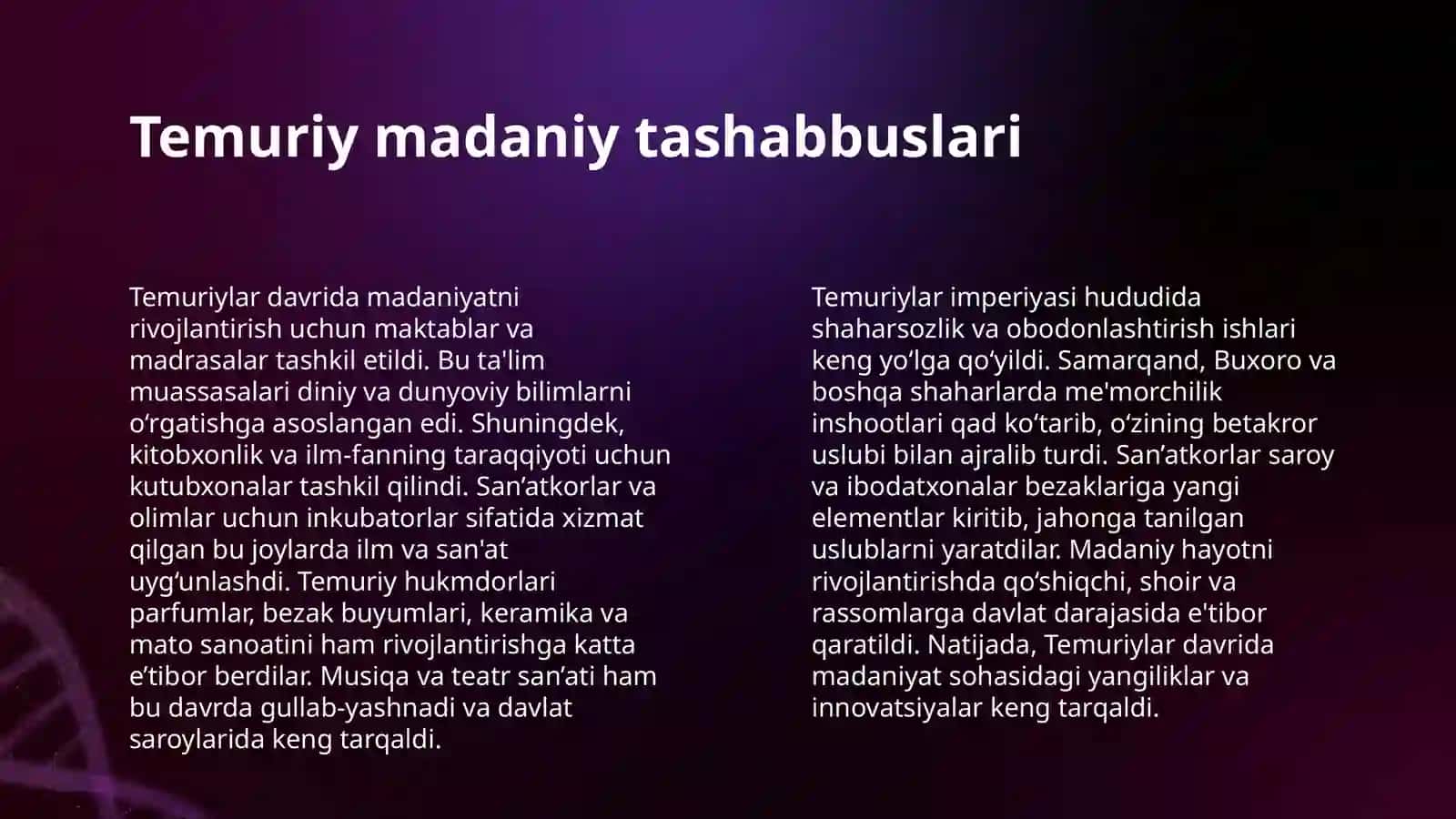 Temuriy madaniy tashabbuslari

Temuriylar davrida madaniyatni rivojlantirish uchun maktablar va madrasalar tashkil etildi. Bu ta'lim muassasalari diniy va dunyoviy bilimlarni o‘rgatishga asoslangan edi. Shuningdek, kitobxonlik va ilm-fanning taraqqiyoti uchun kutubxonalar tashkil qilindi. San’atkorlar va olimlar uchun inkubatorlar sifatida xizmat qilgan bu joylarda ilm va san'at uyg‘unlashdi. Temuriy hukmdorlari parfumlar, bezak buyumlari, keramika va mato sanoatini ham rivojlantirishga katta e’tibor berdilar. Musiqa va teatr san’ati ham bu davrda gullab-yashnadi va davlat saroylarida keng tarqaldi.

Temuriylar imperiyasi hududida shaharsozlik va obodonlashtirish ishlari keng yo‘lga qo‘yildi. Samarqand, Buxoro va boshqa shaharlarda me'morchilik inshootlari qad ko‘tarib, o‘zining betakror uslubi bilan ajralib turdi. San’atkorlar saroy va ibodatxonalar bezaklariga yangi elementlar kiritib, jahonga tanilgan uslublarni yaratdilar. Madaniy hayotni rivojlantirishda qo‘shiqchi, shoir va rassomlarga davlat darajasida e'tibor qaratildi. Natijada, Temuriylar davrida madaniyat sohasidagi yangiliklar va innovatsiyalar keng tarqaldi.